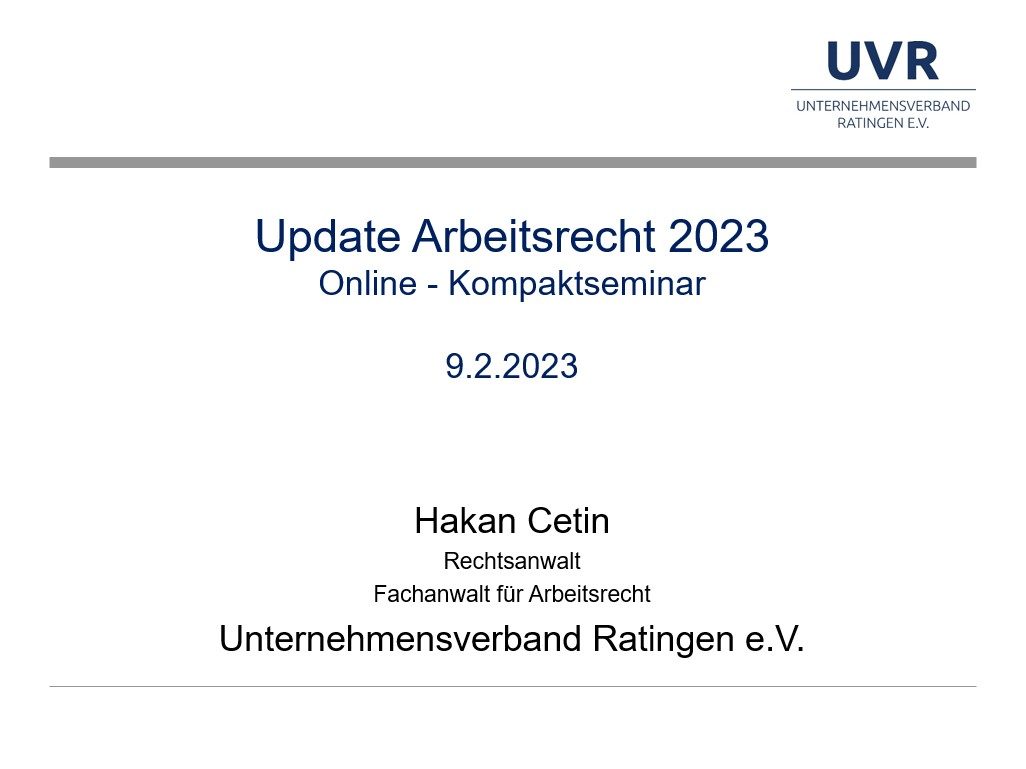 UVR
UNTERNEHMENSVERBAND RATINGEN E.V.

Update Arbeitsrecht 2023
Online - Kompaktseminar

9.2.2023

Hakan Cetin
Rechtsanwalt
Fachanwalt für Arbeitsrecht
Unternehmensverband Ratingen e.V.